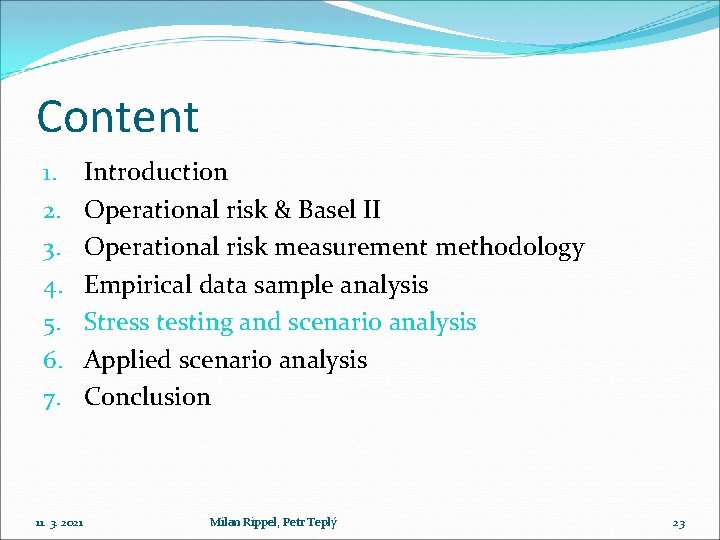 Content

1. Introduction
2. Operational risk & Basel II
3. Operational risk measurement methodology
4. Empirical data sample analysis
5. Stress testing and scenario analysis
6. Applied scenario analysis
7. Conclusion

11. 3. 2021 Milan Rippel, Petr Teplý 23